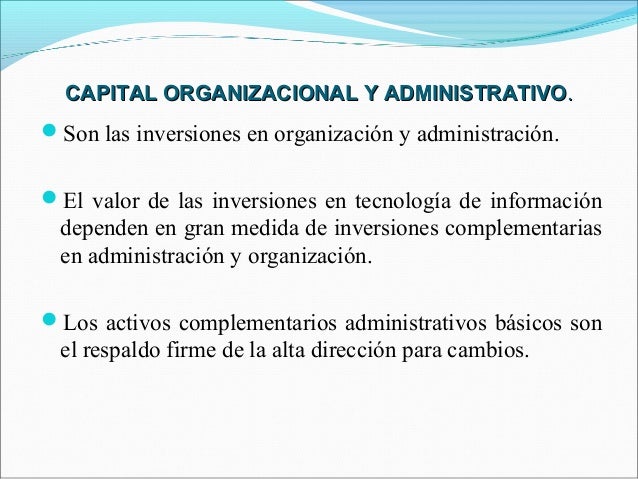 CAPITAL ORGANIZACIONAL Y ADMINISTRATIVO.

Son las inversiones en organización y administración.

El valor de las inversiones en tecnología de información dependen en gran medida de inversiones complementarias en administración y organización.

Los activos complementarios administrativos básicos son el respaldo firme de la alta dirección para cambios.